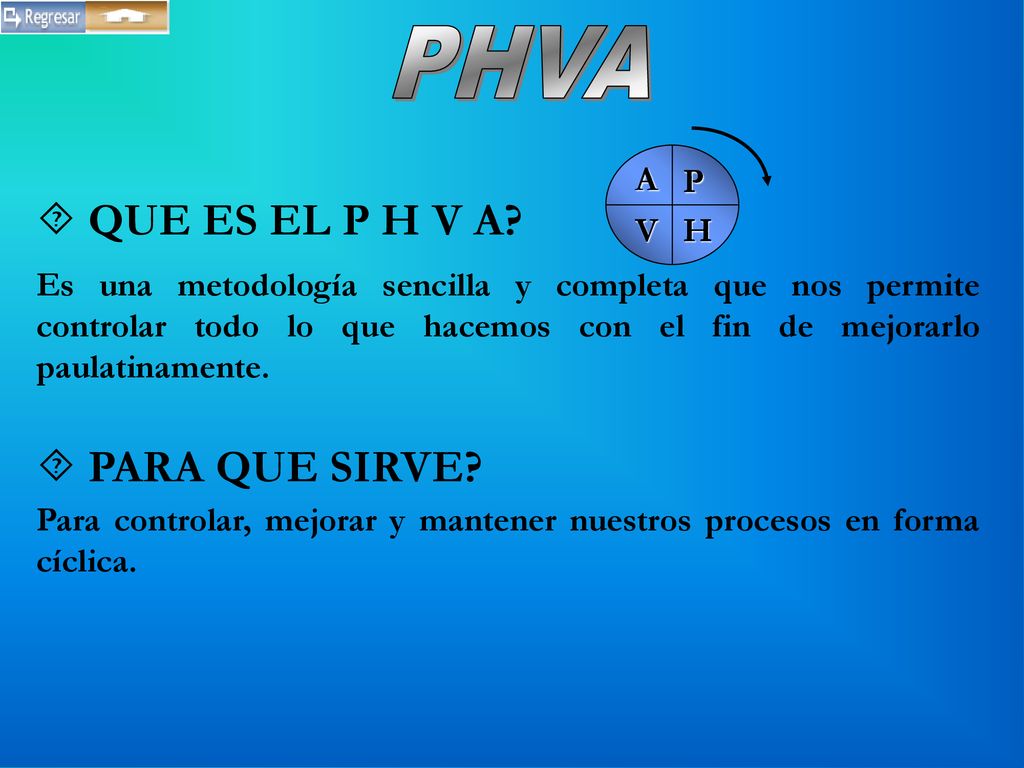 Regresar

PHVA

A P
V H

QUE ES EL P H V A?

Es una metodología sencilla y completa que nos permite controlar todo lo que hacemos con el fin de mejorarlo paulatinamente.

PARA QUE SIRVE?

Para controlar, mejorar y mantener nuestros procesos en forma cíclica.